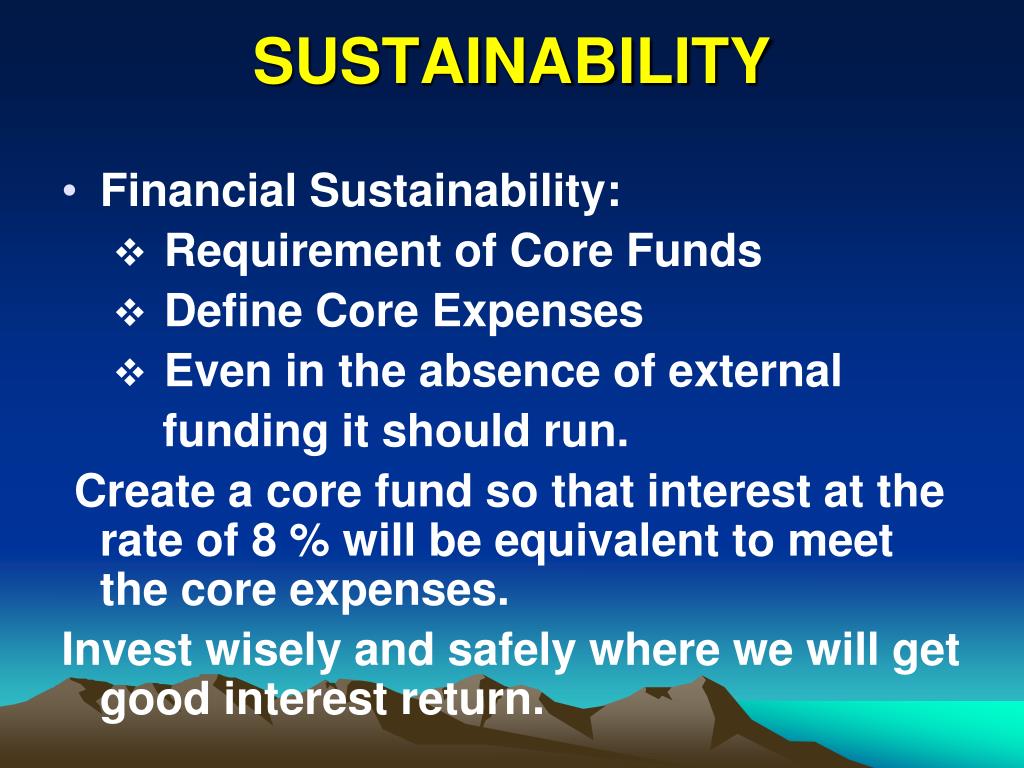 SUSTAINABILITY

• Financial Sustainability:
❖ Requirement of Core Funds
❖ Define Core Expenses
❖ Even in the absence of external funding it should run.

Create a core fund so that interest at the rate of 8 % will be equivalent to meet the core expenses.

Invest wisely and safely where we will get good interest return.